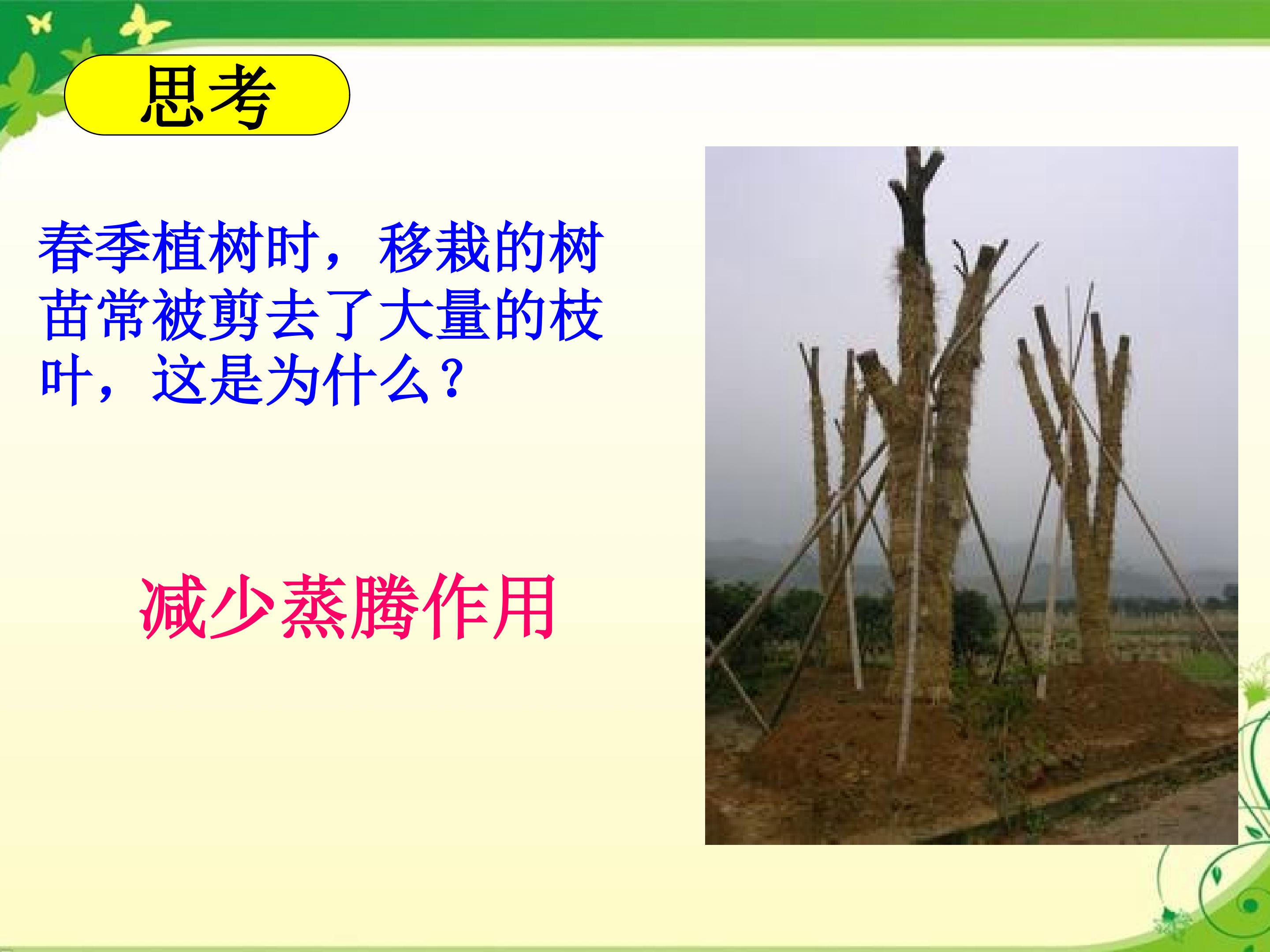 思考

春季植树时，移栽的树苗常被剪去了大量的枝叶，这是为什么？

减少蒸腾作用